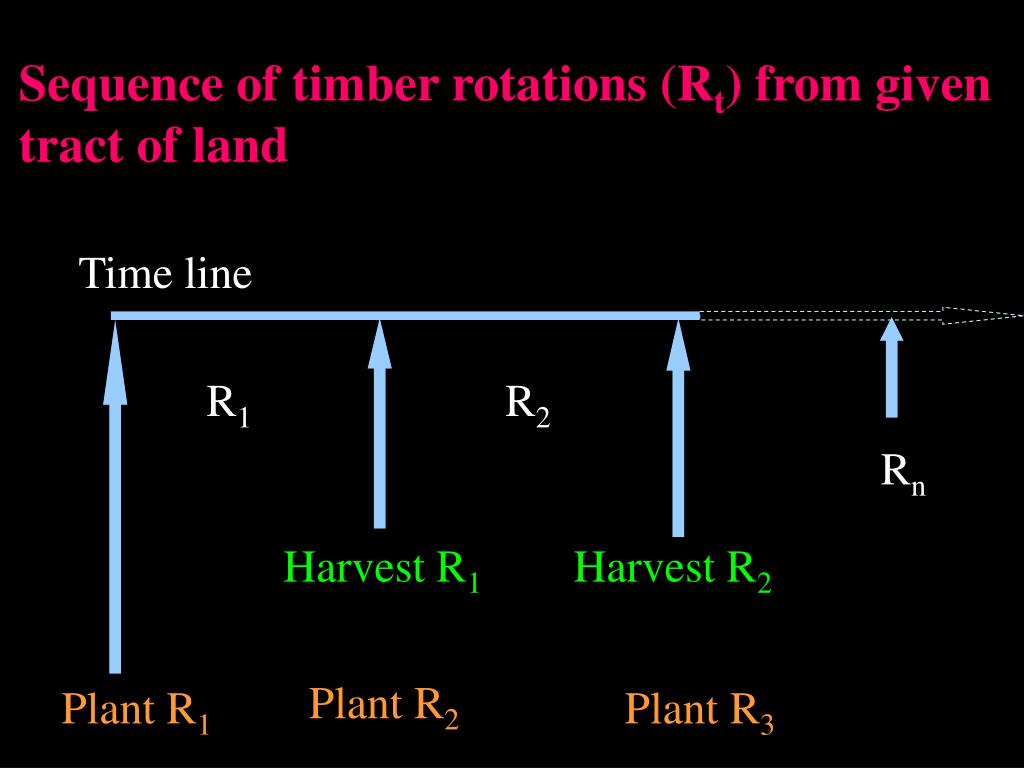 Sequence of timber rotations ($R_t$) from given tract of land

Time line

$R_1$

$R_2$

$R_n$

Harvest $R_1$

Harvest $R_2$

Plant $R_1$

Plant $R_2$

Plant $R_3$